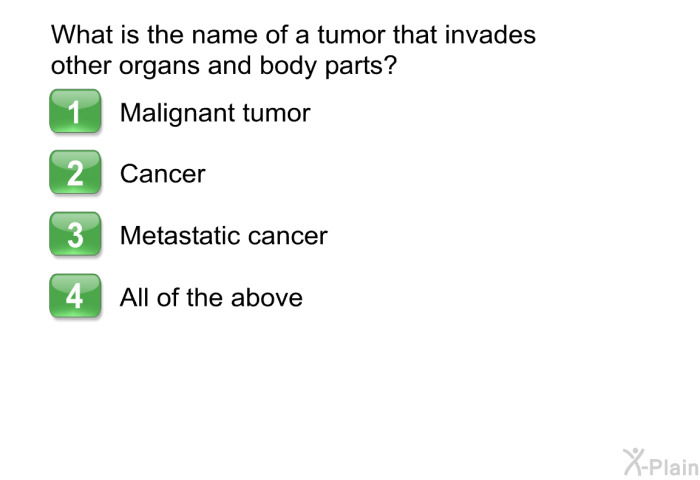 What is the name of a tumor that invades other organs and body parts?

1 Malignant tumor

2 Cancer

3 Metastatic cancer

4 All of the above

X-Plain